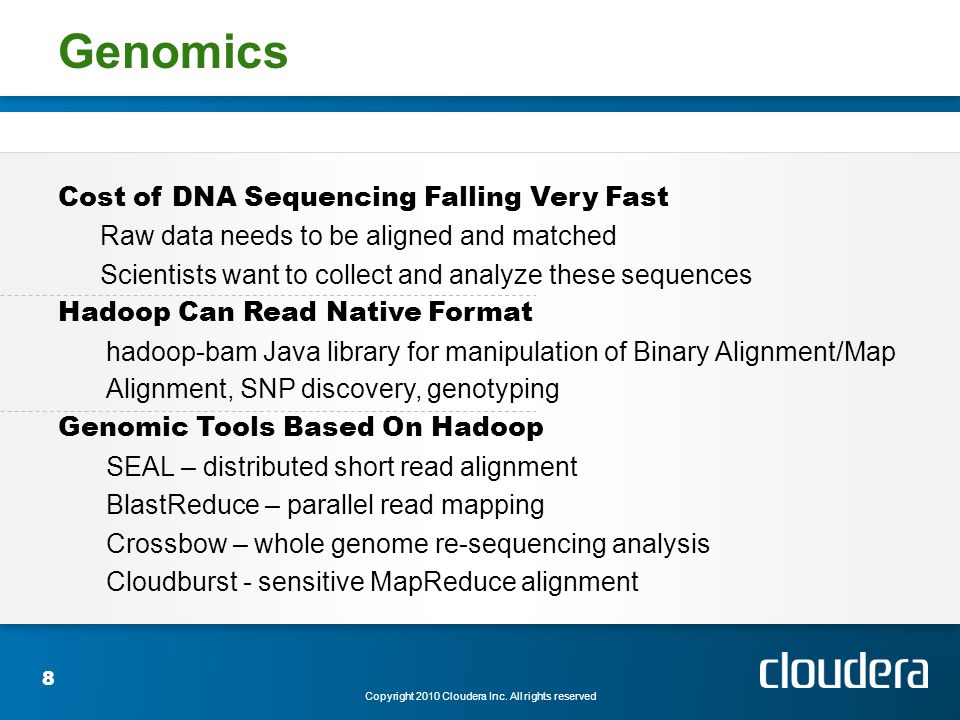 Genomics

Cost of DNA Sequencing Falling Very Fast

Raw data needs to be aligned and matched

Scientists want to collect and analyze these sequences

Hadoop Can Read Native Format

hadoop-bam Java library for manipulation of Binary Alignment/Map

Alignment, SNP discovery, genotyping

Genomic Tools Based On Hadoop

SEAL – distributed short read alignment

BlastReduce – parallel read mapping

Crossbow – whole genome re-sequencing analysis

Cloudburst - sensitive MapReduce alignment

8

Copyright 2010 Cloudera Inc. All rights reserved

cloudera